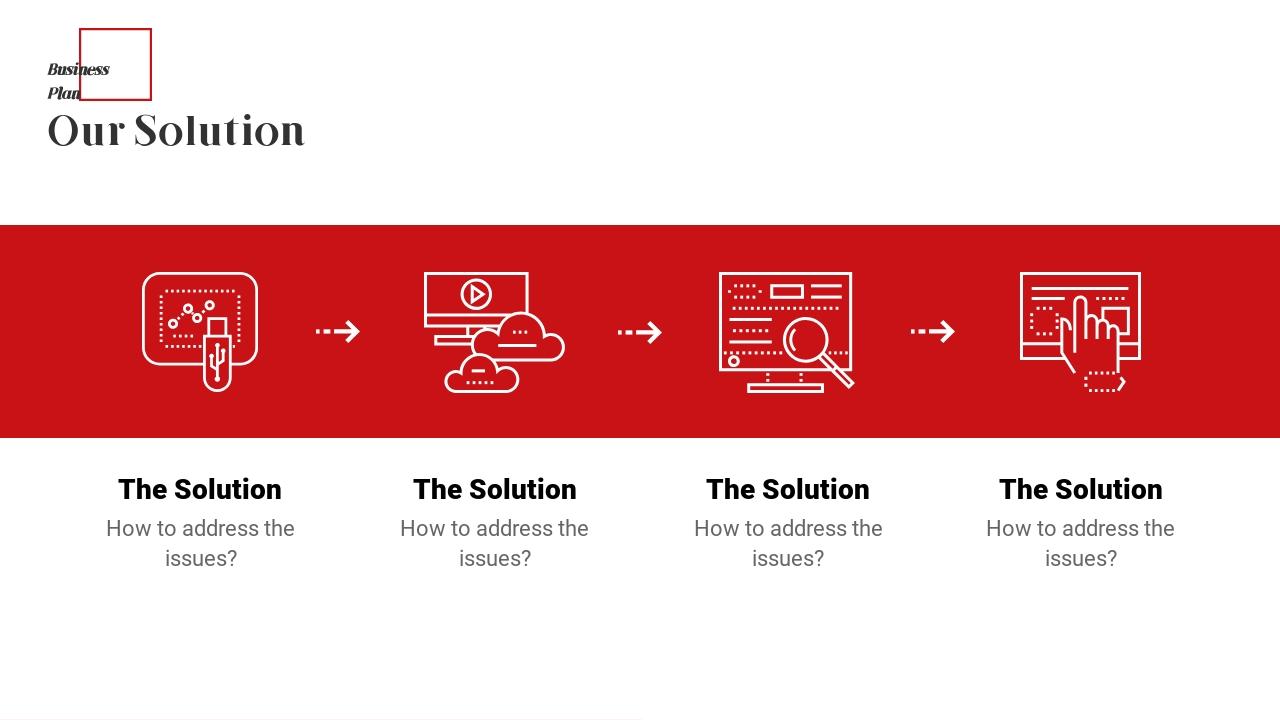 Business Plan

Our Solution

The Solution
How to address the issues?

The Solution
How to address the issues?

The Solution
How to address the issues?

The Solution
How to address the issues?